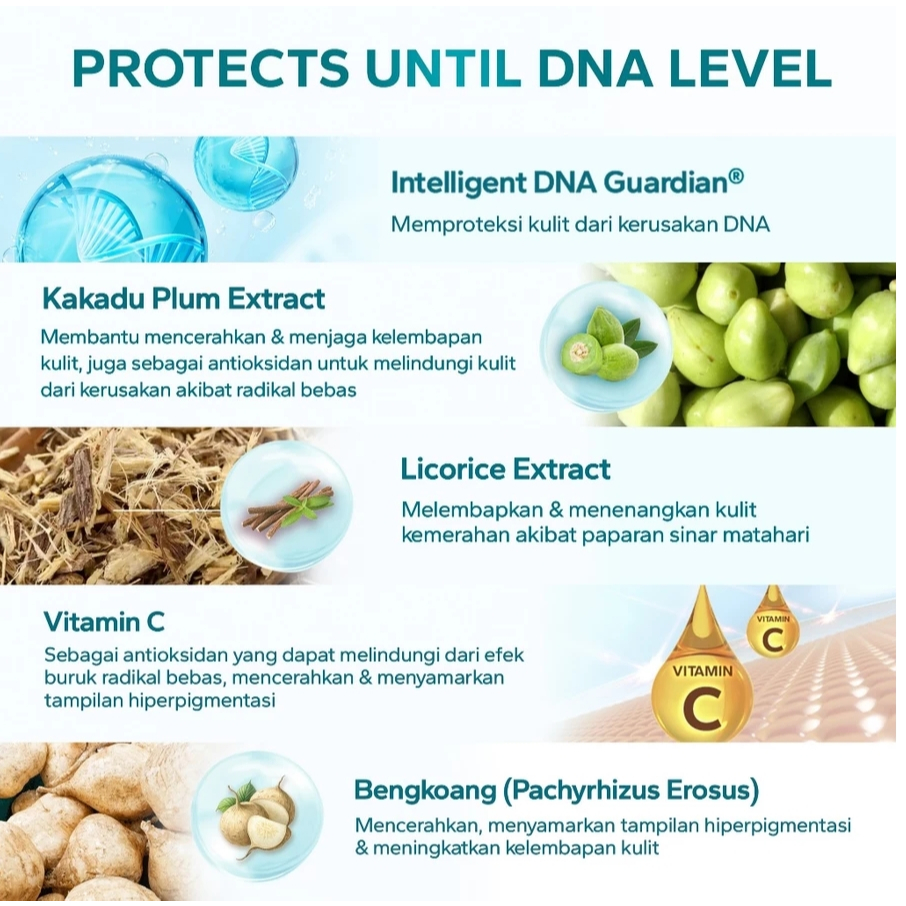 PROTECTS UNTIL DNA LEVEL

Intelligent DNA Guardian®
Memproteksi kulit dari kerusakan DNA

Kakadu Plum Extract
Membantu mencerahkan & menjaga kelembapan kulit, juga sebagai antioksidan untuk melindungi kulit dari kerusakan akibat radikal bebas

Licorice Extract
Melembapkan & menenangkan kulit kemerahan akibat paparan sinar matahari

Vitamin C
Sebagai antioksidan yang dapat melindungi dari efek buruk radikal bebas, mencerahkan & menyamarkan tampilan hiperpigmentasi

VITAMIN
C

VITAMIN
C

Bengkoang (Pachyrhizus Erosus)
Mencerahkan, menyamarkan tampilan hiperpigmentasi & meningkatkan kelembapan kulit